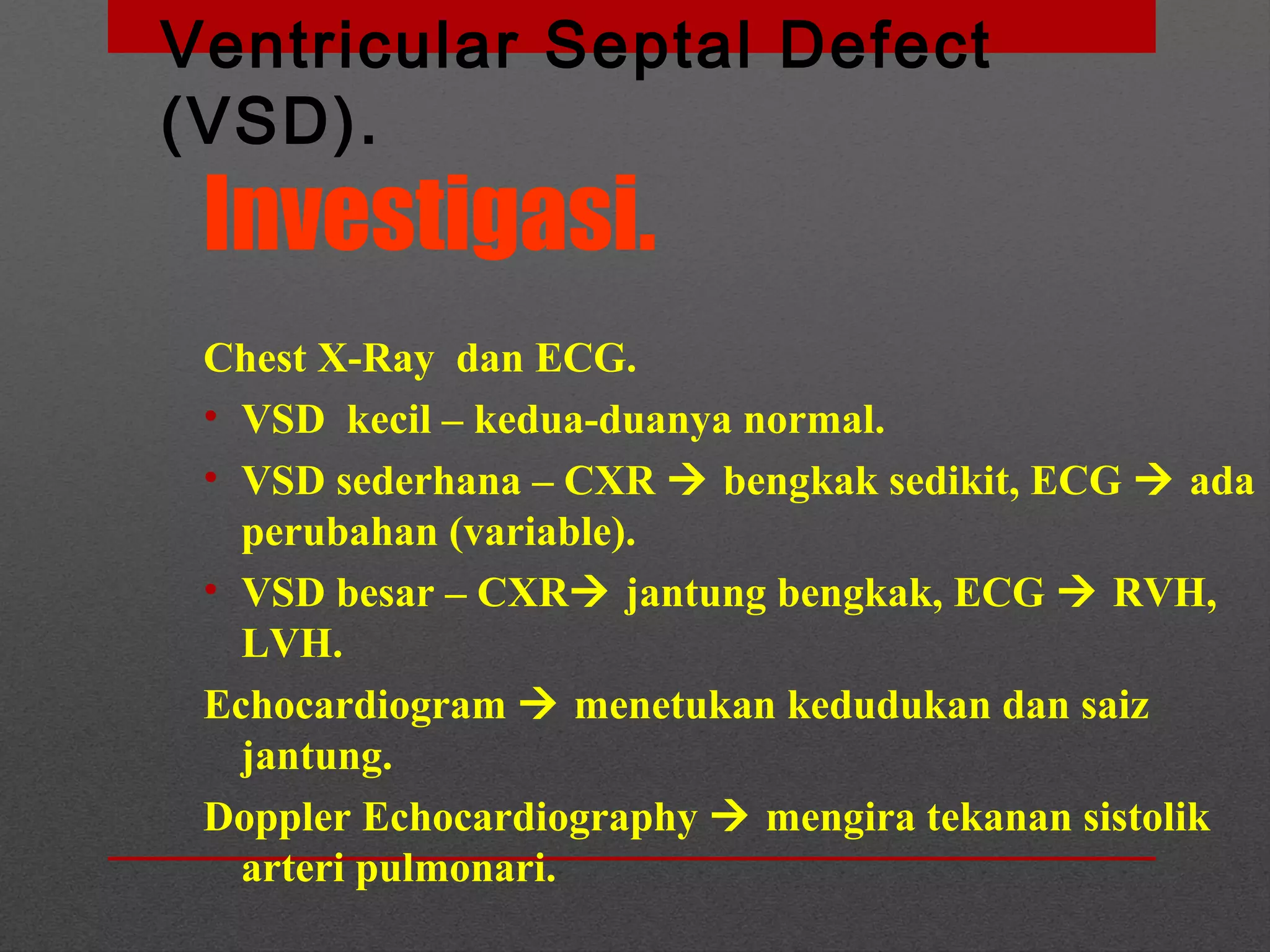 Ventricular Septal Defect (VSD).

Investigasi.

Chest X-Ray dan ECG.

• VSD kecil – kedua-duanya normal.
• VSD sederhana – CXR → bengkak sedikit, ECG → ada perubahan (variable).
• VSD besar – CXR→ jantung bengkak, ECG → RVH, LVH.

Echocardiogram → menetukan kedudukan dan saiz jantung.

Doppler Echocardiography → mengira tekanan sistolik arteri pulmonari.